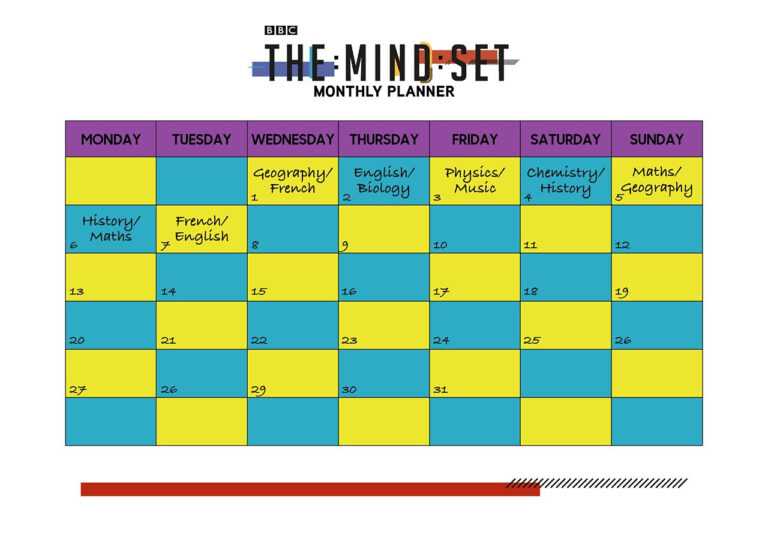 BBC
THE MIND SET
MONTHLY PLANNER

| MONDAY | TUESDAY | WEDNESDAY | THURSDAY | FRIDAY | SATURDAY | SUNDAY |
|---|---|---|---|---|---|---|
| | | Geography/ French 1 | English/ Biology 2 | Physics/ Music 3 | Chemistry/ History 4 | Maths/ Geography 5 |
| History/ Maths 6 | French/ English 7 | 8 | 9 | 10 | 11 | 12 |
| 13 | 14 | 15 | 16 | 17 | 18 | 19 |
| 20 | 21 | 22 | 23 | 24 | 25 | 26 |
| 27 | 26 | 29 | 30 | 31 | | |
| | | | | | | |